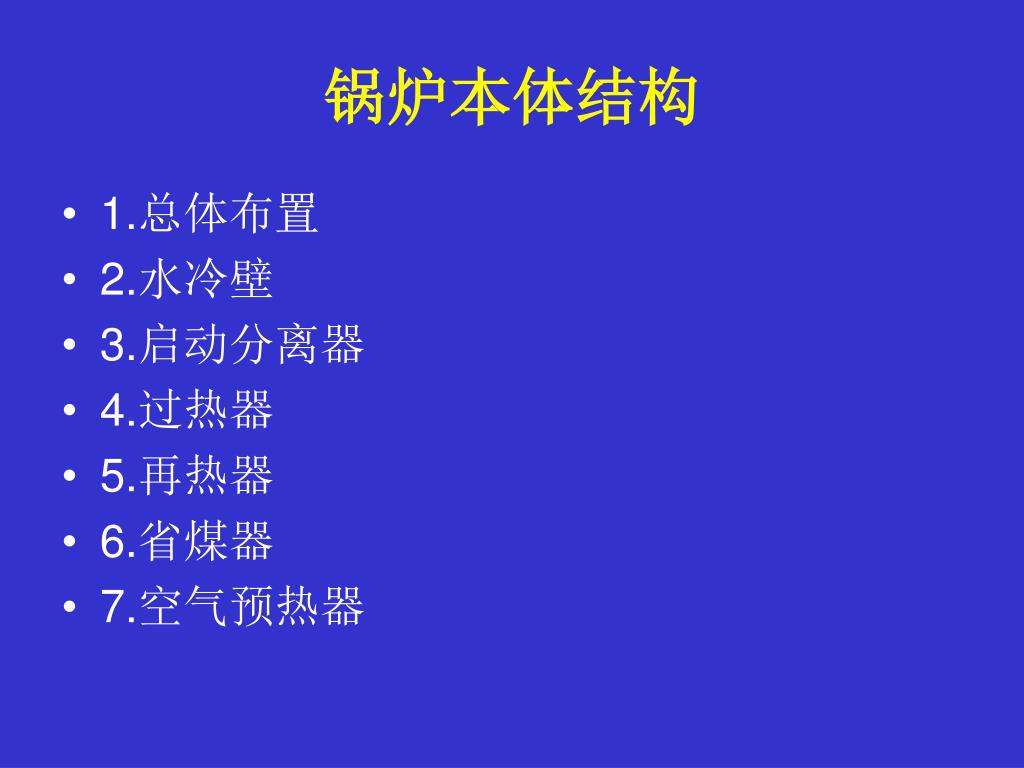 锅炉本体结构

• 1.总体布置
• 2.水冷壁
• 3.启动分离器
• 4.过热器
• 5.再热器
• 6.省煤器
• 7.空气预热器